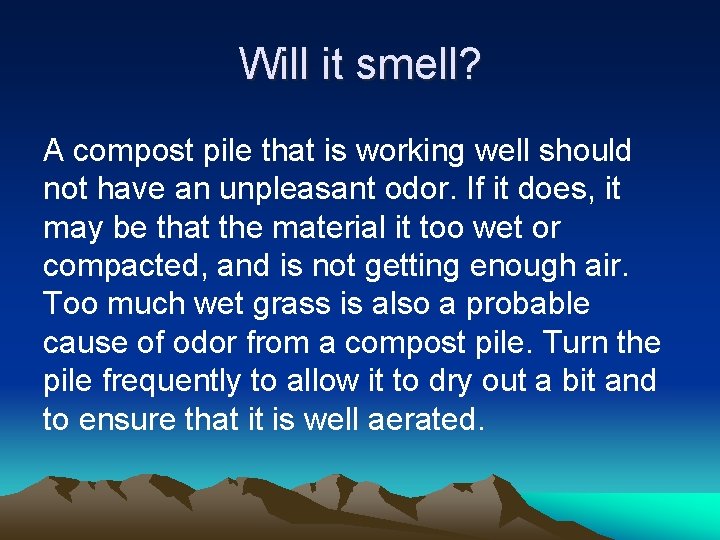 Will it smell?

A compost pile that is working well should not have an unpleasant odor. If it does, it may be that the material it too wet or compacted, and is not getting enough air. Too much wet grass is also a probable cause of odor from a compost pile. Turn the pile frequently to allow it to dry out a bit and to ensure that it is well aerated.